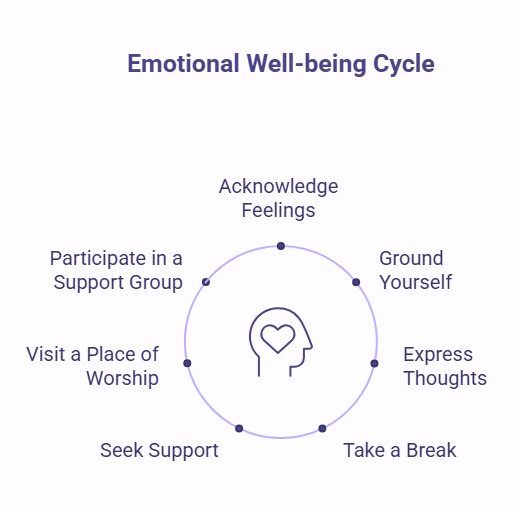 Emotional Well-being Cycle

Acknowledge Feelings

Ground Yourself

Express Thoughts

Take a Break

Seek Support

Visit a Place of Worship

Participate in a Support Group